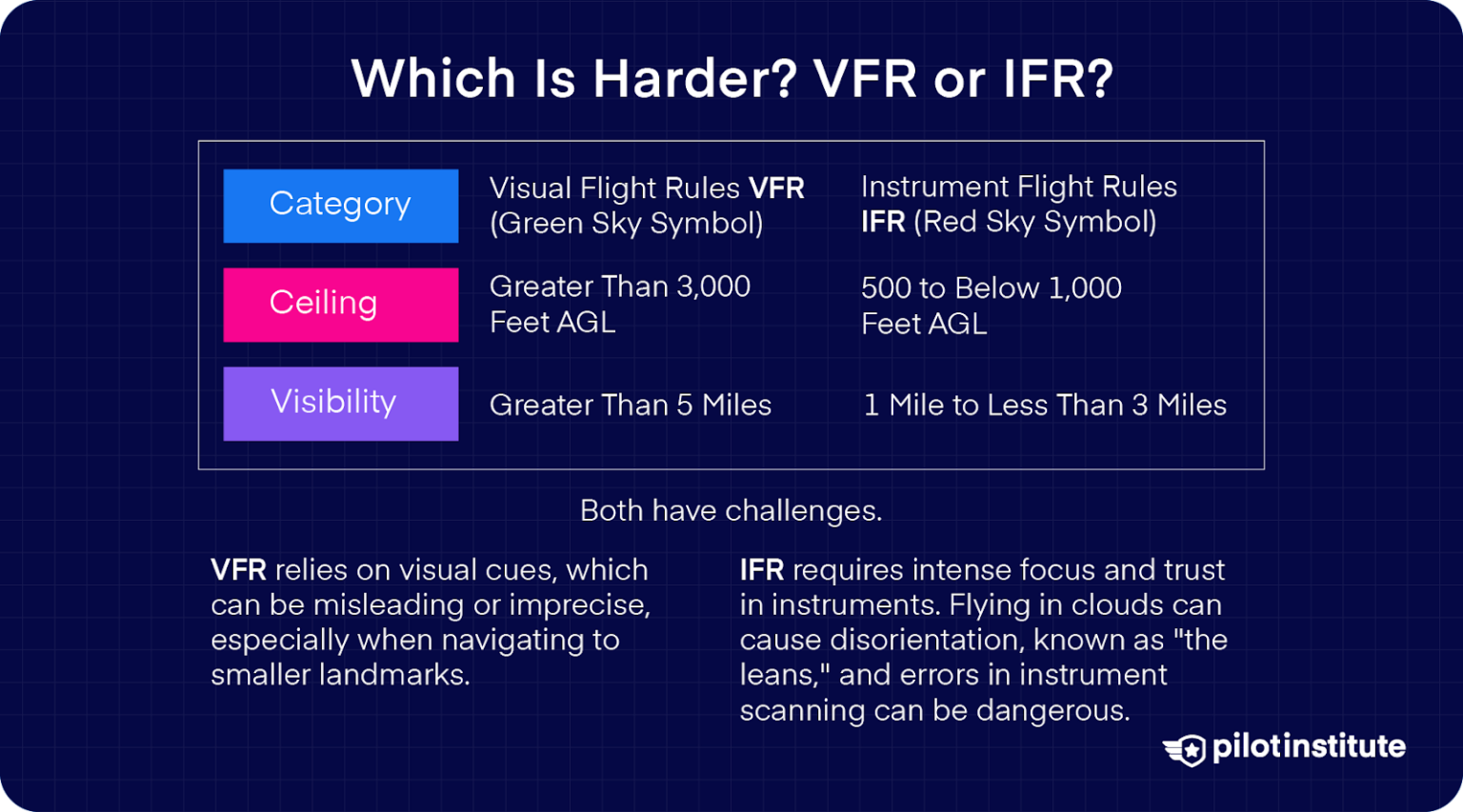 Which Is Harder? VFR or IFR?

| Category | Visual Flight Rules VFR (Green Sky Symbol) | Instrument Flight Rules IFR (Red Sky Symbol) |
|---|---|---|
| Ceiling | Greater Than 3,000 Feet AGL | 500 to Below 1,000 Feet AGL |
| Visibility | Greater Than 5 Miles | 1 Mile to Less Than 3 Miles |

Both have challenges.

VFR relies on visual cues, which can be misleading or imprecise, especially when navigating to smaller landmarks.

IFR requires intense focus and trust in instruments. Flying in clouds can cause disorientation, known as "the leans," and errors in instrument scanning can be dangerous.

pilotinstitute